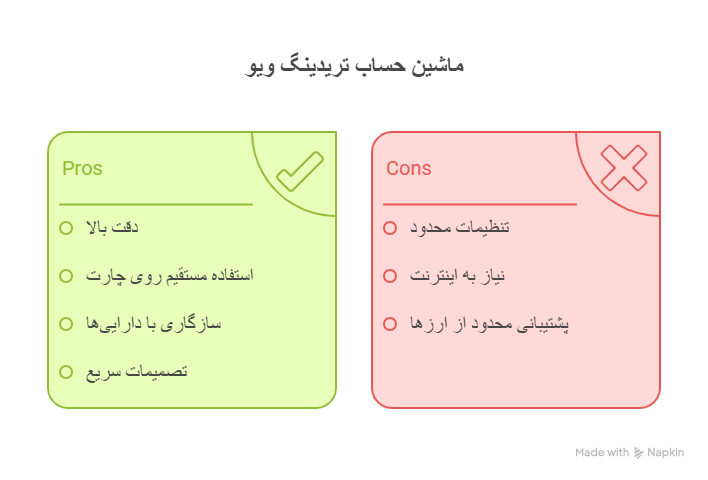 ماشین حساب تریدینگ ویو

Pros

دقت بالا

استفاده مستقیم روی چارت

سازگاری با دارایی‌ها

تصمیمات سریع

Cons

تنظیمات محدود

نیاز به اینترنت

پشتیبانی محدود از ارزها

Made with Napkin